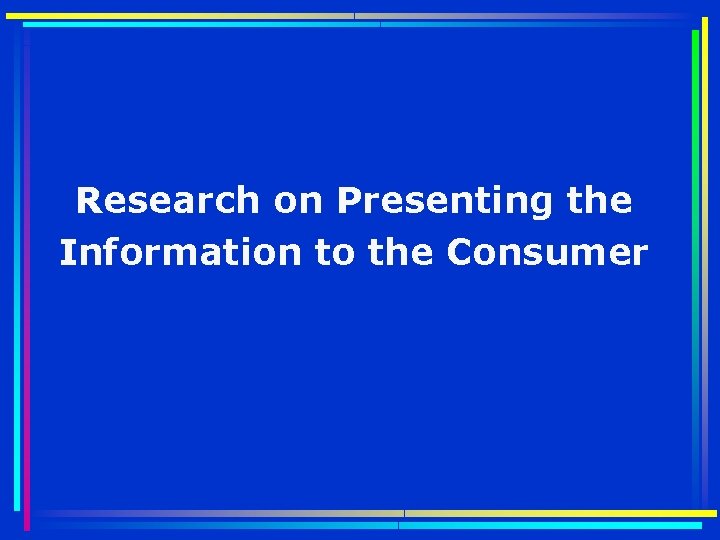 Research on Presenting the Information to the Consumer